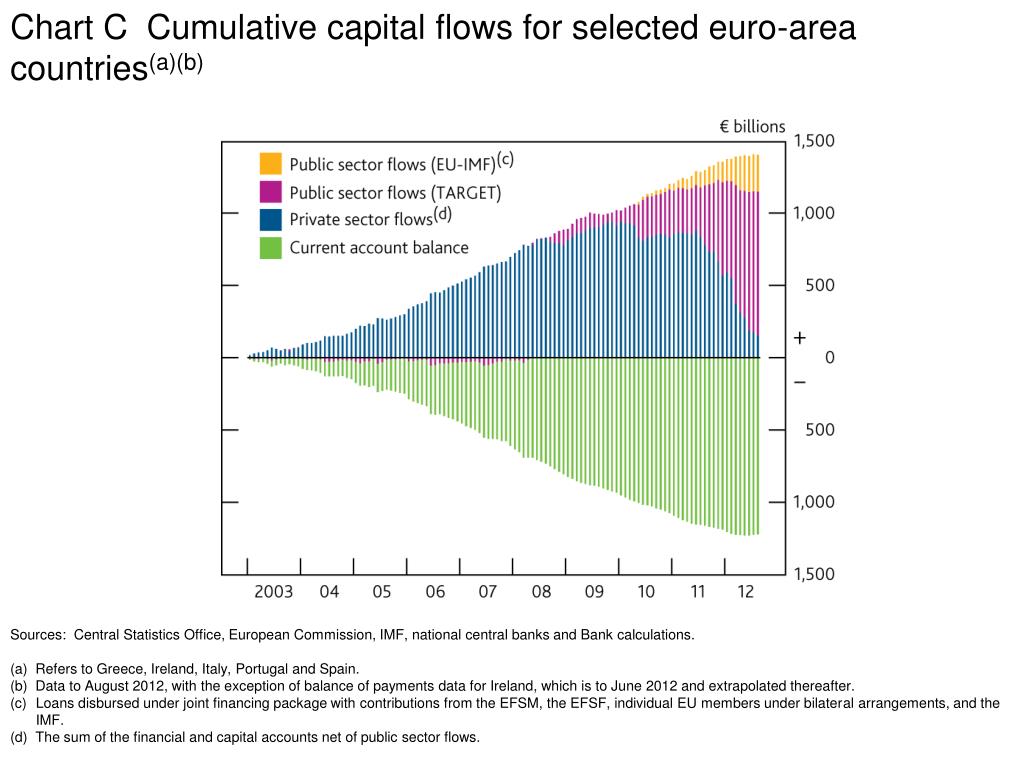 Chart C Cumulative capital flows for selected euro-area countries$^{(a)(b)}$

€ billions

Public sector flows (EU-IMF)$^{(c)}$

Public sector flows (TARGET)

Private sector flows$^{(d)}$

Current account balance

1,500

1,000

500

+

0

−

500

1,000

1,500

2003 04 05 06 07 08 09 10 11 12

Sources: Central Statistics Office, European Commission, IMF, national central banks and Bank calculations.

(a) Refers to Greece, Ireland, Italy, Portugal and Spain.
(b) Data to August 2012, with the exception of balance of payments data for Ireland, which is to June 2012 and extrapolated thereafter.
(c) Loans disbursed under joint financing package with contributions from the EFSM, the EFSF, individual EU members under bilateral arrangements, and the IMF.
(d) The sum of the financial and capital accounts net of public sector flows.